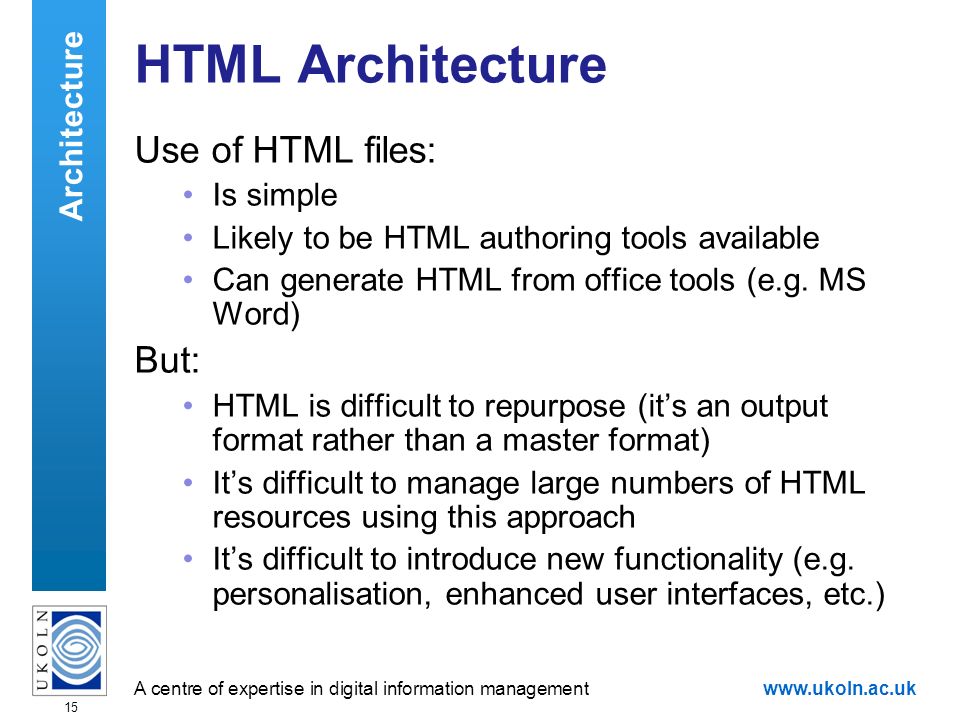 Architecture

HTML Architecture

Use of HTML files:

• Is simple
• Likely to be HTML authoring tools available
• Can generate HTML from office tools (e.g. MS Word)

But:

• HTML is difficult to repurpose (it's an output format rather than a master format)
• It's difficult to manage large numbers of HTML resources using this approach
• It's difficult to introduce new functionality (e.g. personalisation, enhanced user interfaces, etc.)

UKOLN

15

A centre of expertise in digital information management

www.ukoln.ac.uk